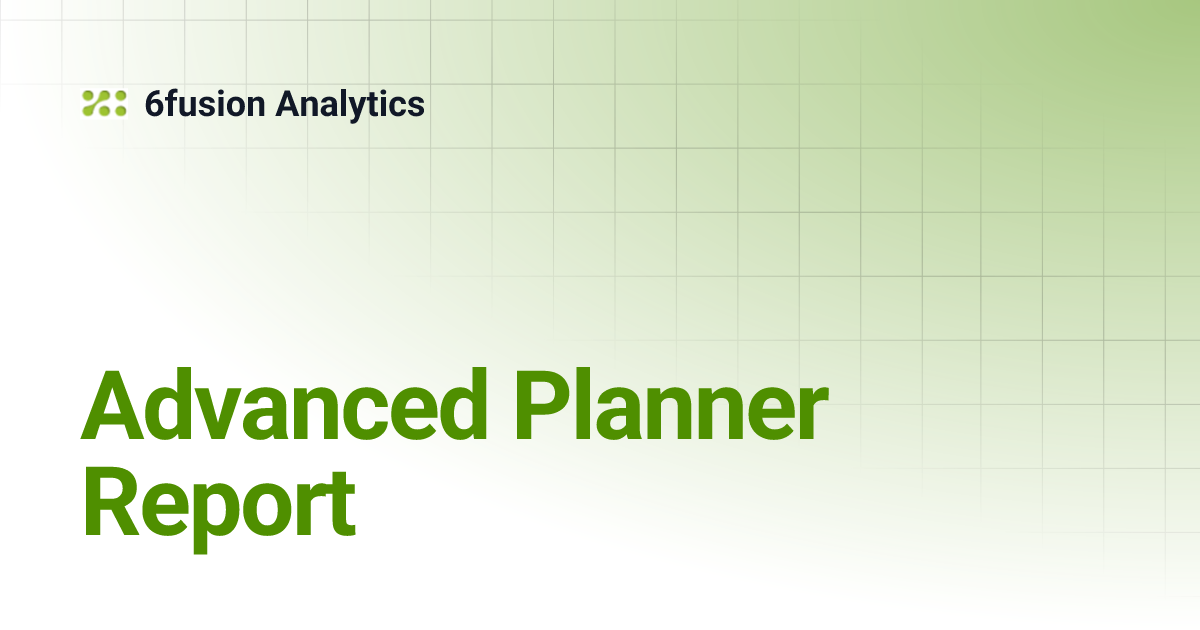 6fusion Analytics

Advanced Planner Report